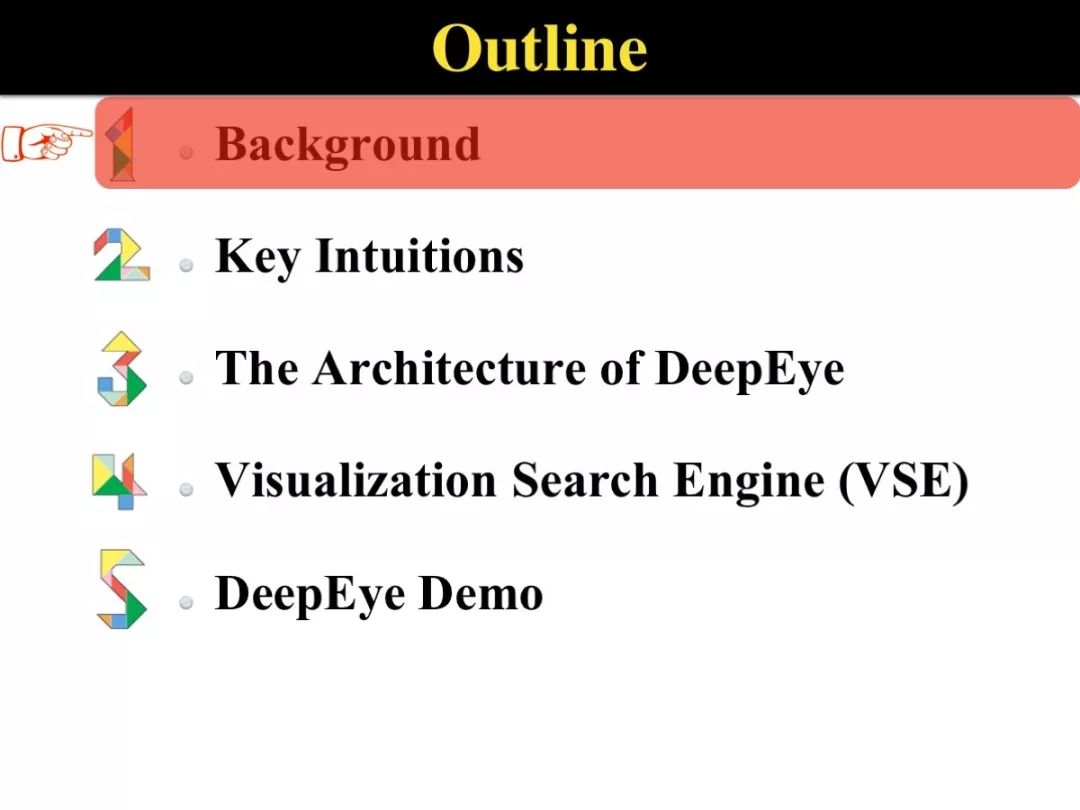 Outline

1 Background

2 Key Intuitions

3 The Architecture of DeepEye

4 Visualization Search Engine (VSE)

5 DeepEye Demo